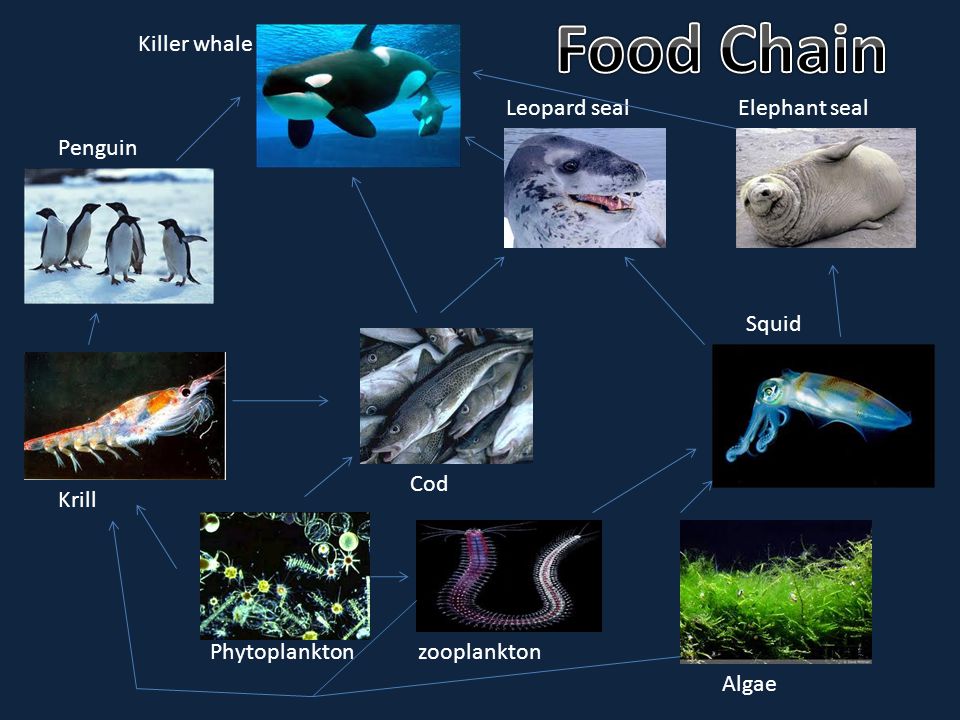 Food Chain

Killer whale

Leopard seal

Elephant seal

Penguin

Squid

Krill

Cod

Phytoplankton

zooplankton

Algae